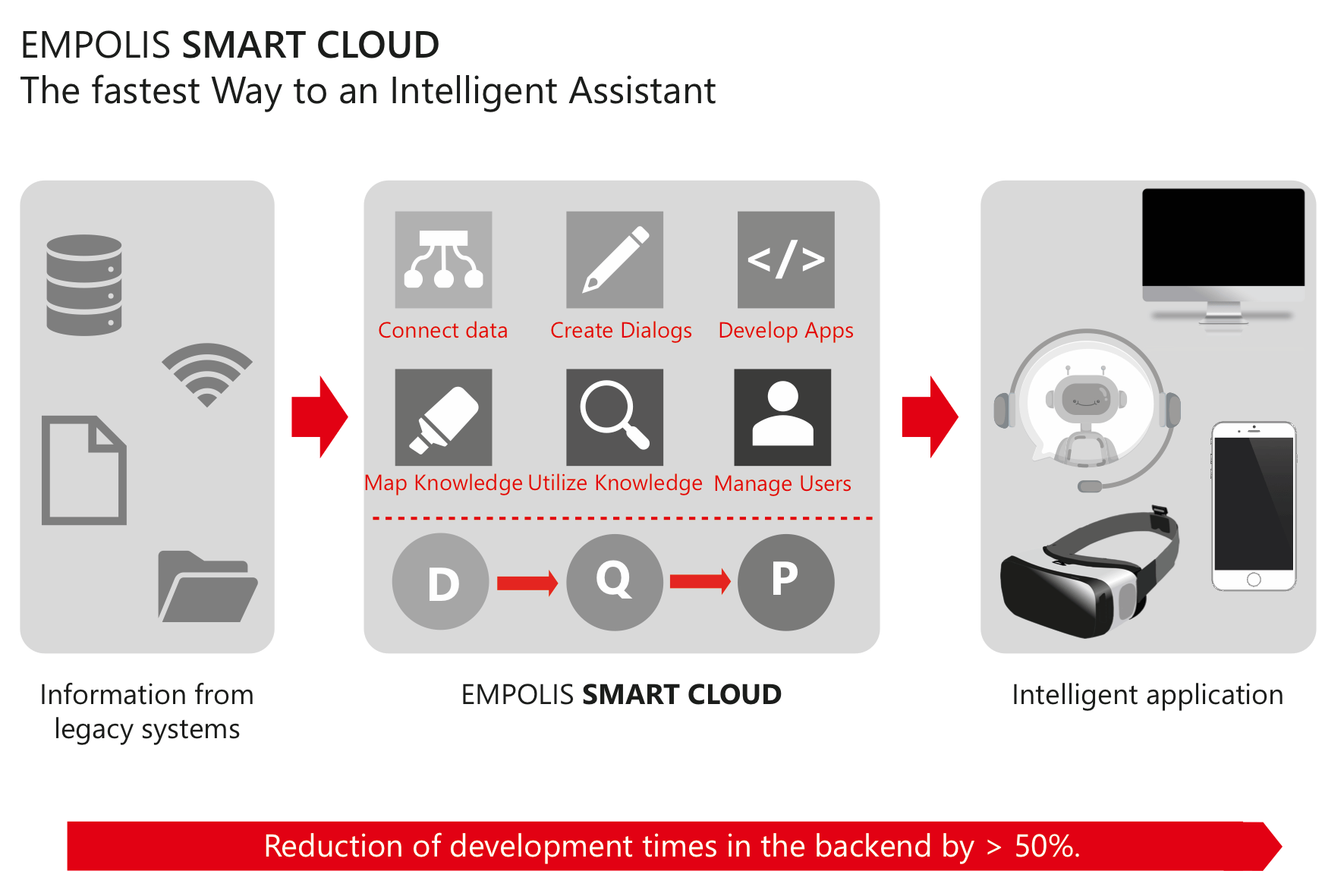 EMPOLIS SMART CLOUD
The fastest Way to an Intelligent Assistant

</>

Connect data

Create Dialogs

Develop Apps

Map Knowledge

Utilize Knowledge

Manage Users

D

Q

P

Information from legacy systems

EMPOLIS SMART CLOUD

Intelligent application

Reduction of development times in the backend by > 50%.